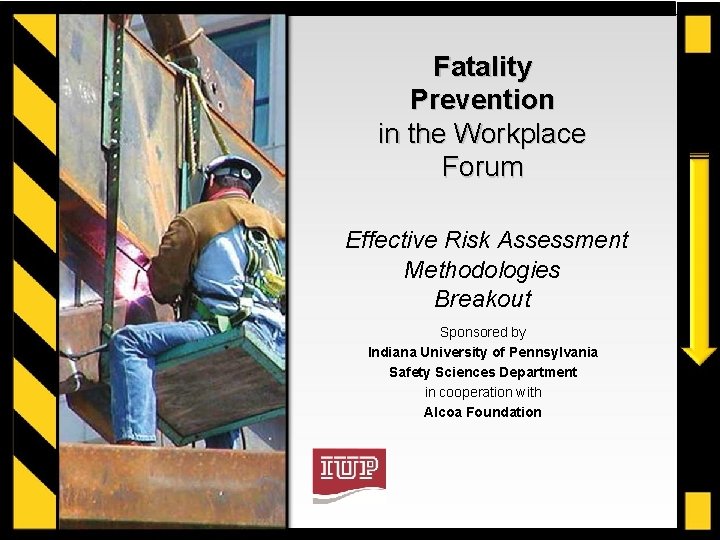 Fatality Prevention in the Workplace Forum

Effective Risk Assessment Methodologies Breakout

Sponsored by
Indiana University of Pennsylvania
Safety Sciences Department
in cooperation with
Alcoa Foundation

IUP